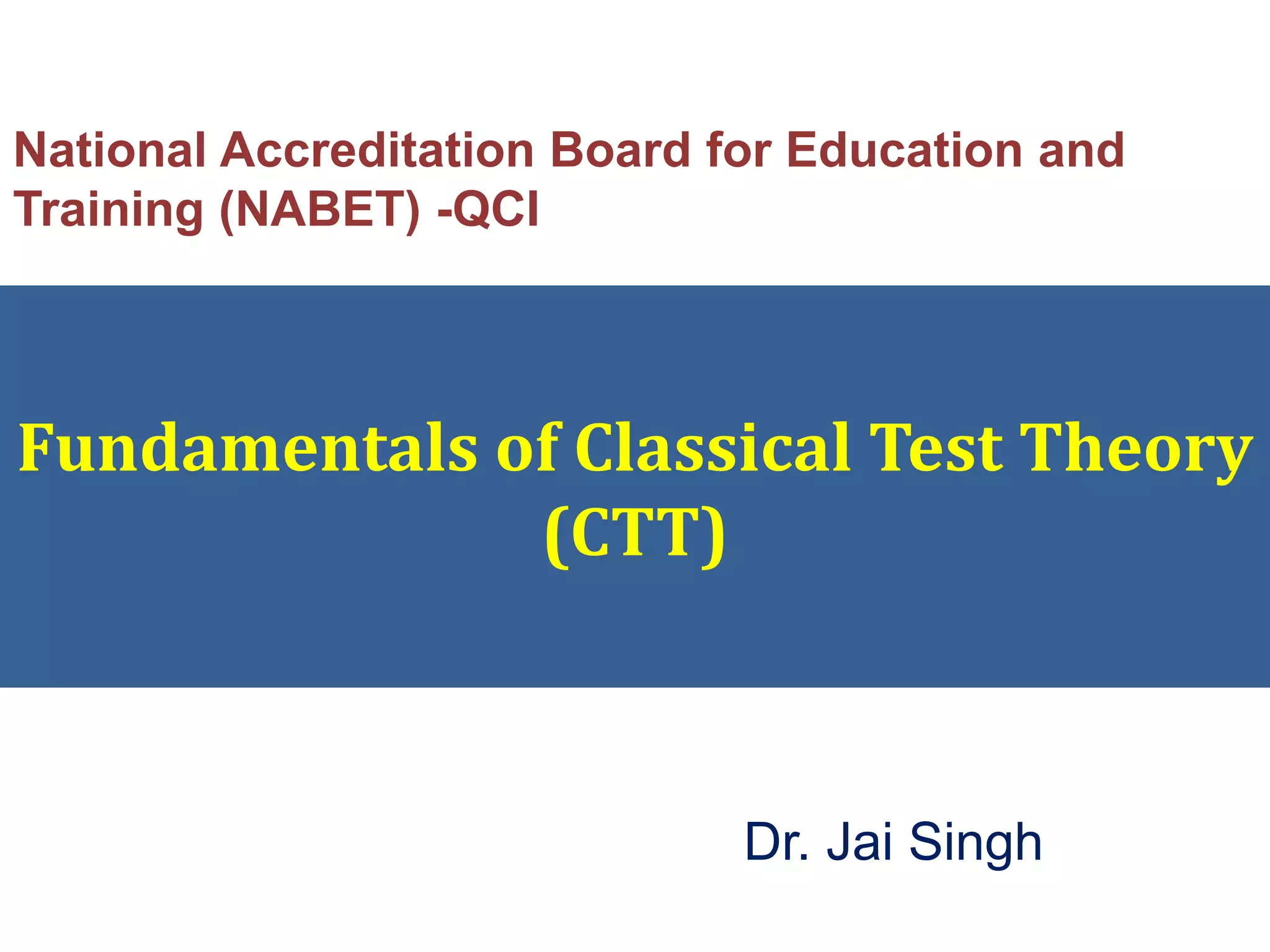 National Accreditation Board for Education and Training (NABET) -QCI

Fundamentals of Classical Test Theory (CTT)

Dr. Jai Singh